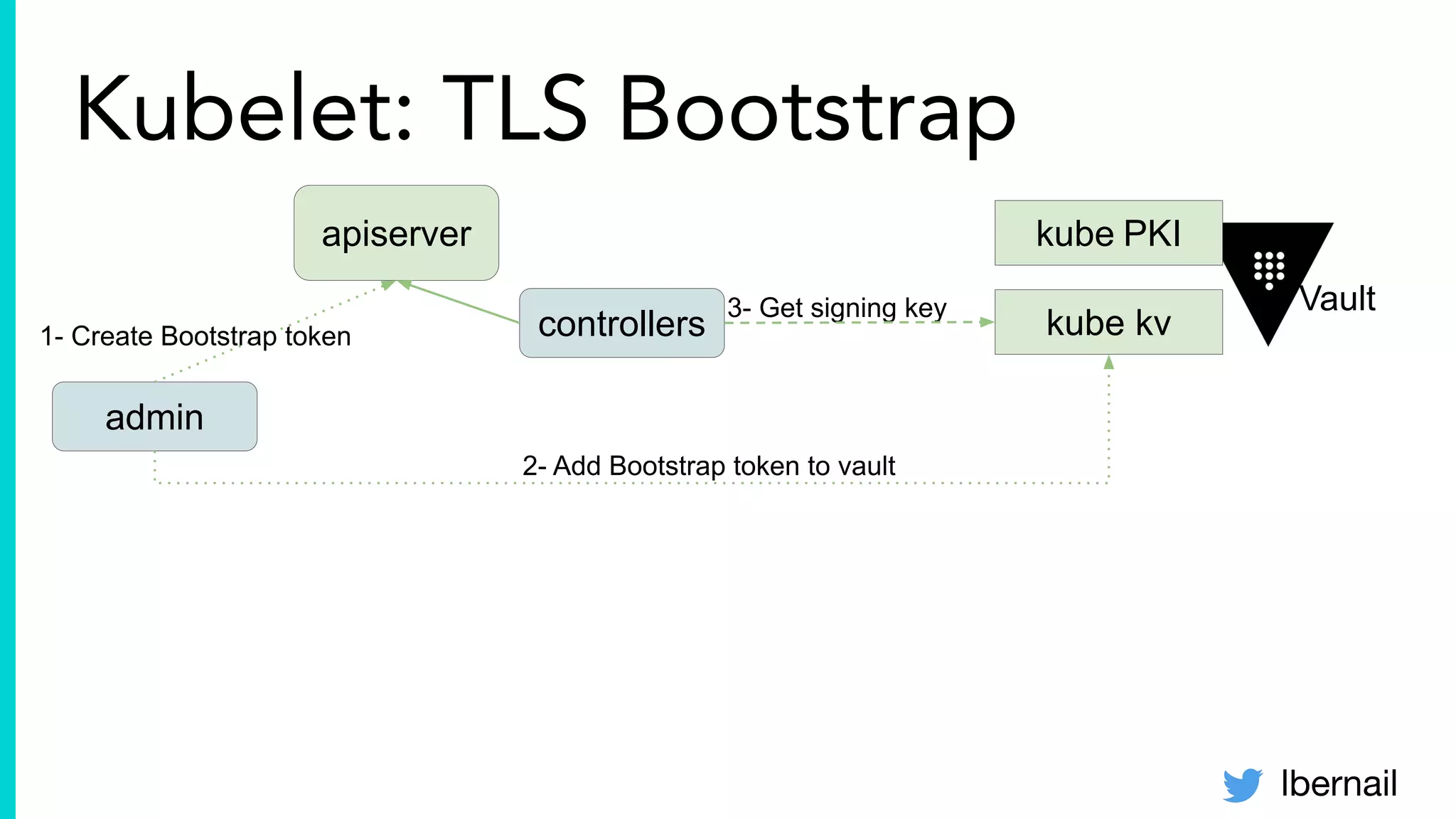 Kubelet: TLS Bootstrap

apiserver

kube PKI

Vault

controllers

3- Get signing key

kube kv

1- Create Bootstrap token

admin

2- Add Bootstrap token to vault

lbernail